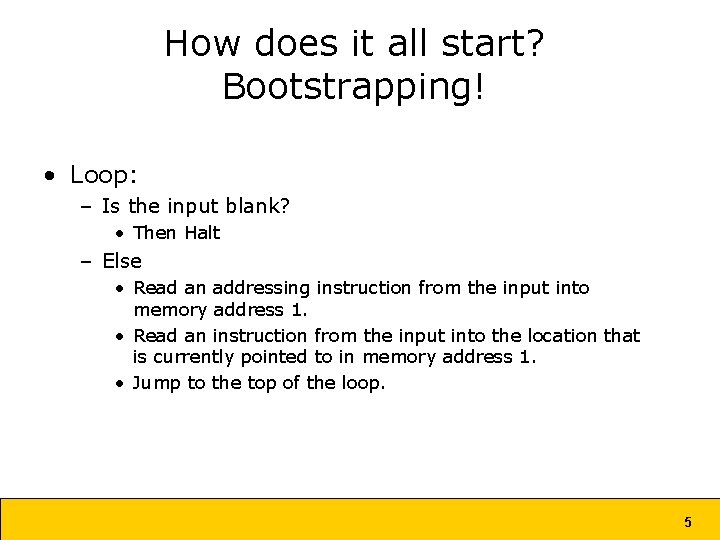 How does it all start? Bootstrapping!

• Loop:
– Is the input blank?
• Then Halt
– Else
• Read an addressing instruction from the input into memory address 1.
• Read an instruction from the input into the location that is currently pointed to in memory address 1.
• Jump to the top of the loop.

5